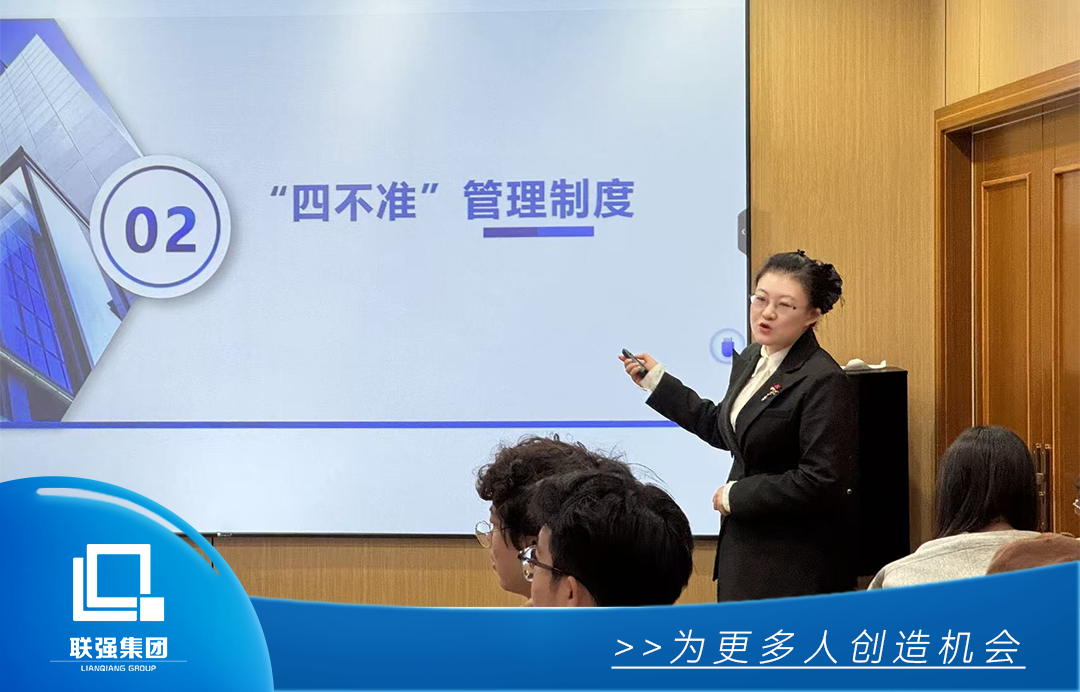 02

“四不准”管理制度

联强集团
LIANQIANG GROUP

>>为更多人创造机会